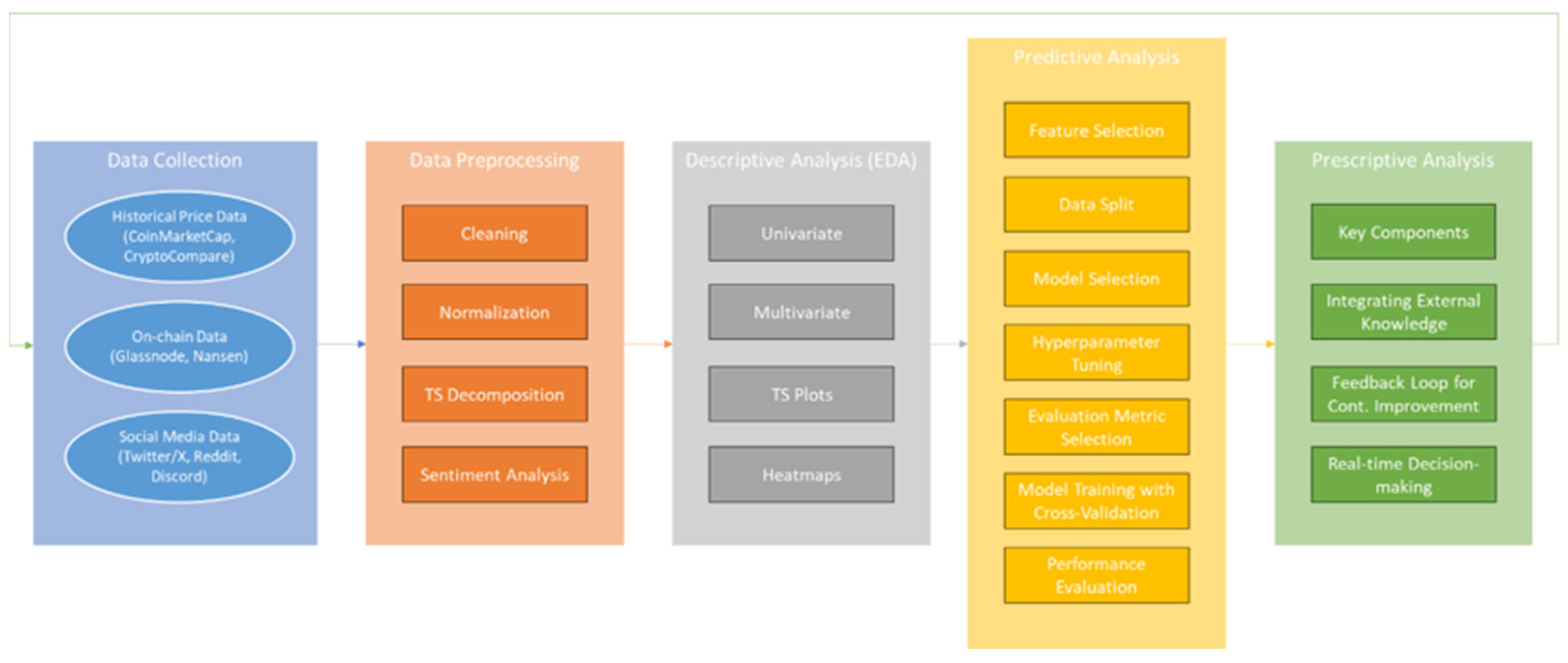 Data Collection

Historical Price Data (CoinMarketCap, CryptoCompare)

On-chain Data (Glassnode, Nansen)

Social Media Data (Twitter/X, Reddit, Discord)

Data Preprocessing

Cleaning

Normalization

TS Decomposition

Sentiment Analysis

Descriptive Analysis (EDA)

Univariate

Multivariate

TS Plots

Heatmaps

Predictive Analysis

Feature Selection

Data Split

Model Selection

Hyperparameter Tuning

Evaluation Metric Selection

Model Training with Cross-Validation

Performance Evaluation

Prescriptive Analysis

Key Components

Integrating External Knowledge

Feedback Loop for Cont. Improvement

Real-time Decision-making